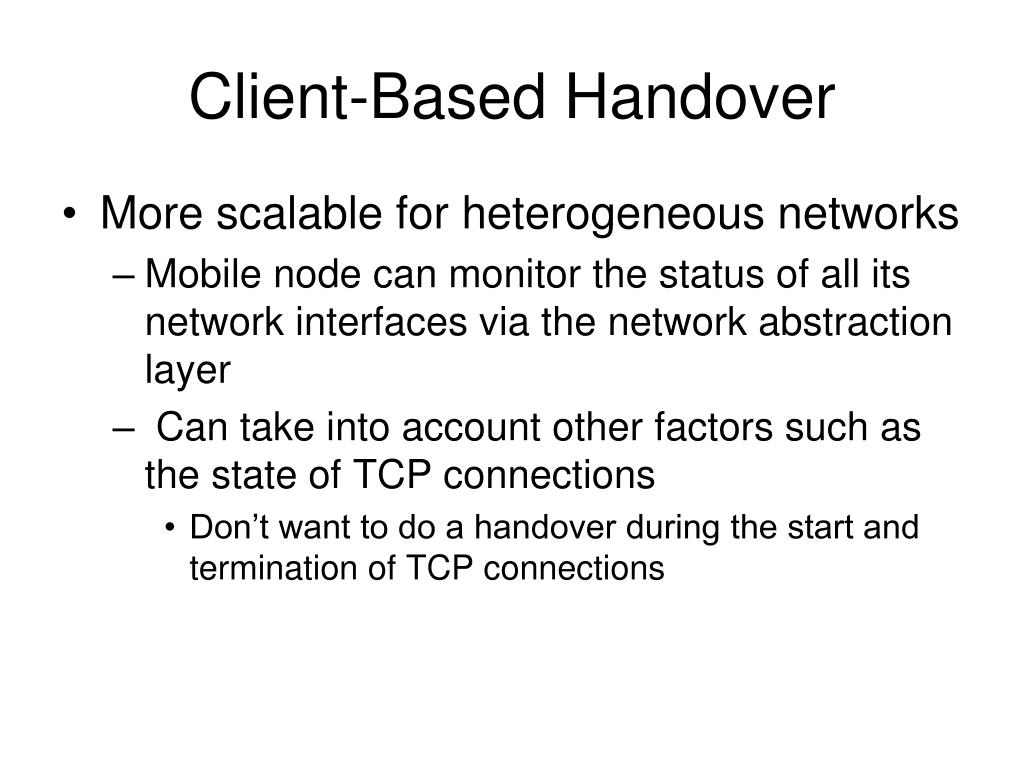 Client-Based Handover

• More scalable for heterogeneous networks
– Mobile node can monitor the status of all its network interfaces via the network abstraction layer
– Can take into account other factors such as the state of TCP connections
• Don’t want to do a handover during the start and termination of TCP connections